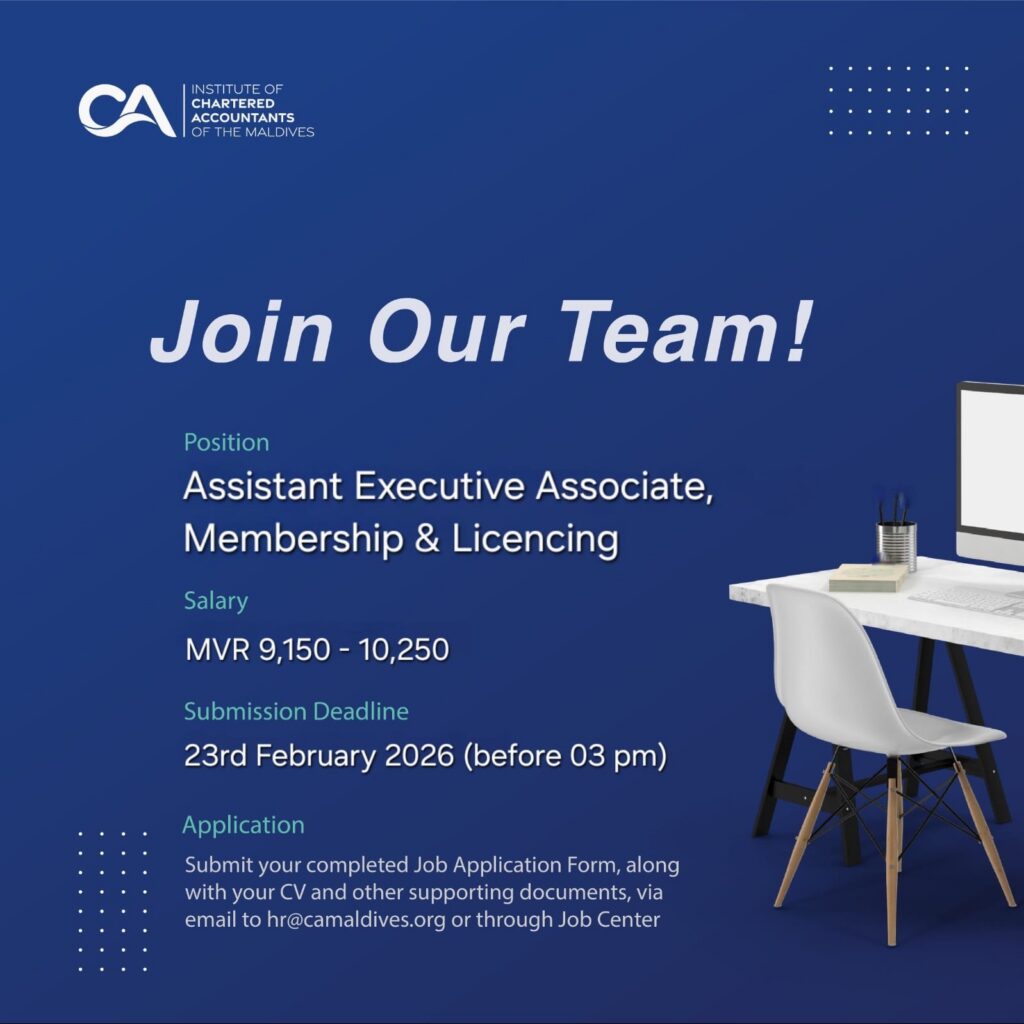 CA
INSTITUTE OF
CHARTERED
ACCOUNTANTS
OF THE MALDIVES

Join Our Team!

Position
Assistant Executive Associate, Membership & Licencing

Salary
MVR 9,150 - 10,250

Submission Deadline
23rd February 2026 (before 03 pm)

Application
Submit your completed Job Application Form, along with your CV and other supporting documents, via email to hr@camaldives.org or through Job Center